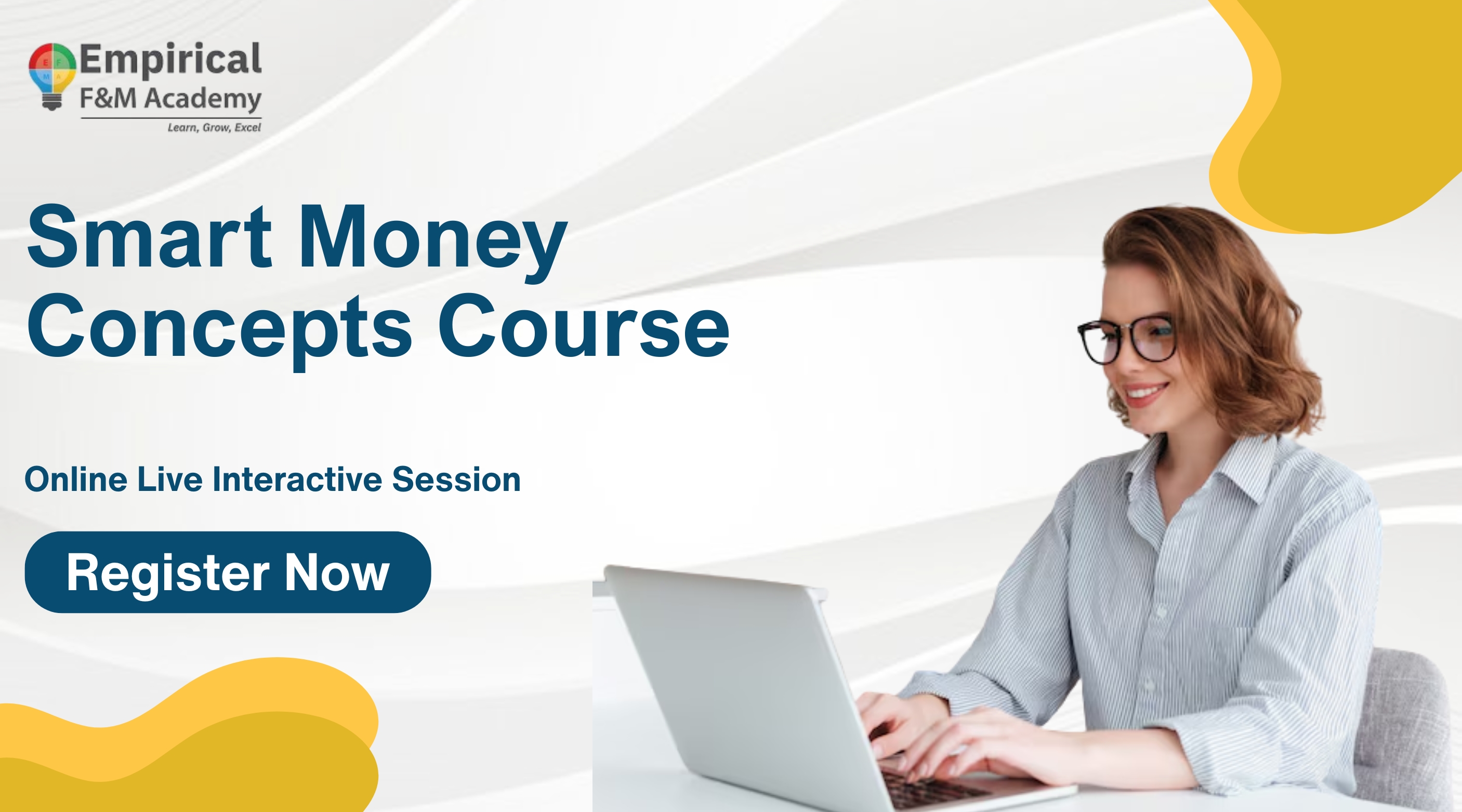 Empirical
F&M Academy
Learn, Grow, Excel

Smart Money Concepts Course

Online Live Interactive Session

Register Now